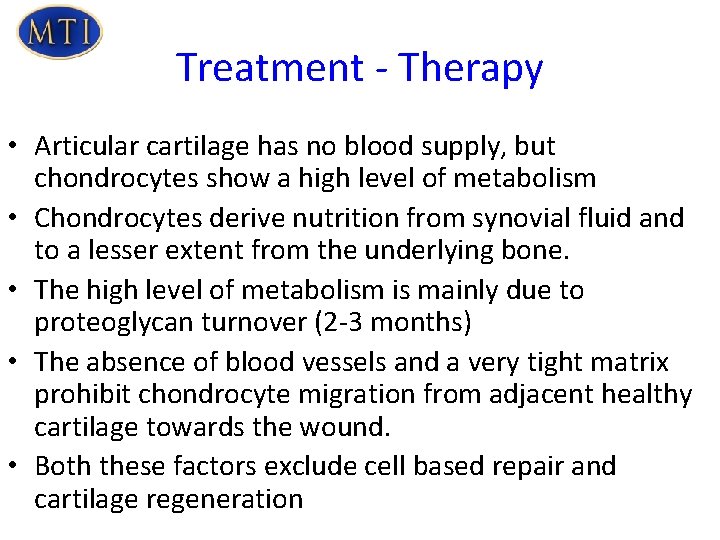 MTI

Treatment - Therapy

• Articular cartilage has no blood supply, but chondrocytes show a high level of metabolism

• Chondrocytes derive nutrition from synovial fluid and to a lesser extent from the underlying bone.

• The high level of metabolism is mainly due to proteoglycan turnover (2-3 months)

• The absence of blood vessels and a very tight matrix prohibit chondrocyte migration from adjacent healthy cartilage towards the wound.

• Both these factors exclude cell based repair and cartilage regeneration